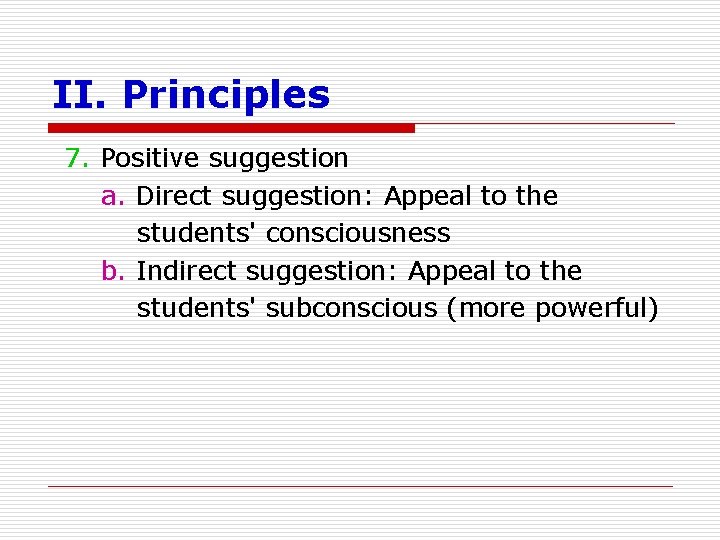 II. Principles

7. Positive suggestion
a. Direct suggestion: Appeal to the students' consciousness
b. Indirect suggestion: Appeal to the students' subconscious (more powerful)